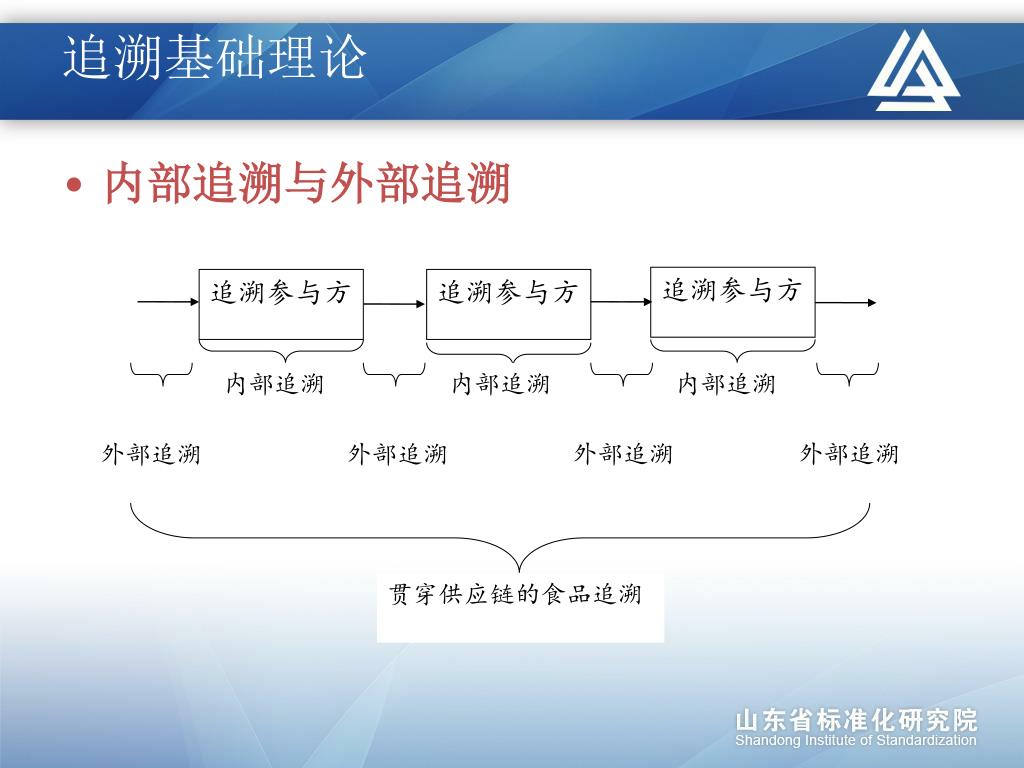 追溯基础理论

• 内部追溯与外部追溯

追溯参与方　追溯参与方　追溯参与方

内部追溯　内部追溯　内部追溯

外部追溯　外部追溯　外部追溯　外部追溯

贯穿供应链的食品追溯

山东省标准化研究院
Shandong Institute of Standardization